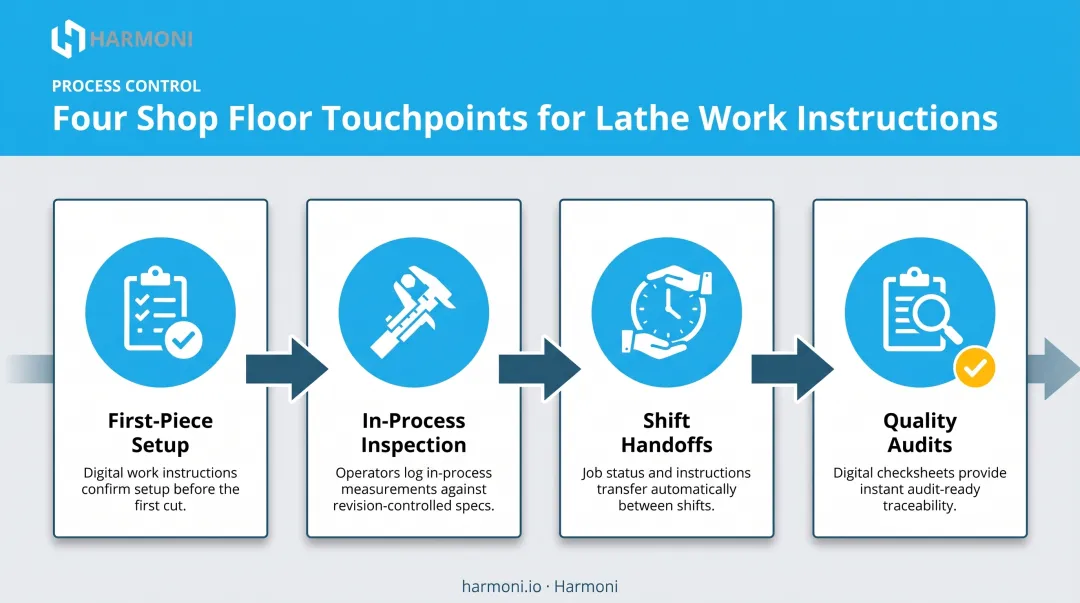 HARMONI

PROCESS CONTROL

Four Shop Floor Touchpoints for Lathe Work Instructions

First-Piece Setup

Digital work instructions confirm setup before the first cut.

In-Process Inspection

Operators log in-process measurements against revision-controlled specs.

Shift Handoffs

Job status and instructions transfer automatically between shifts.

Quality Audits

Digital checksheets provide instant audit-ready traceability.

harmoni.io · Harmoni